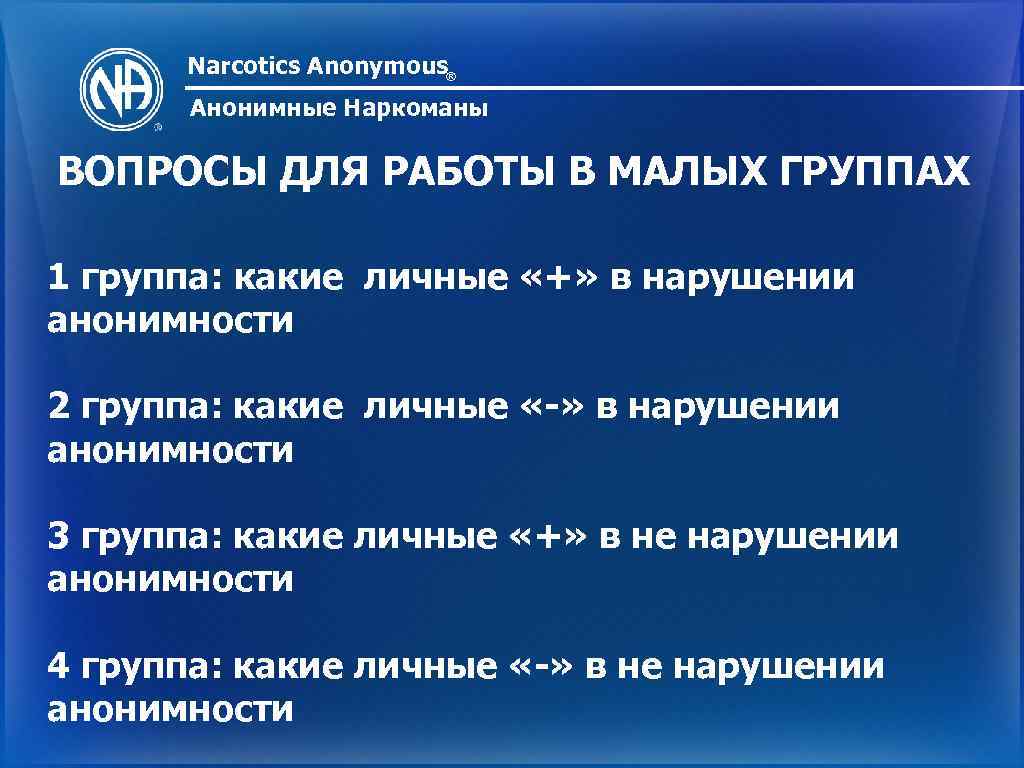 NA
®

Narcotics Anonymous®

Анонимные Наркоманы

ВОПРОСЫ ДЛЯ РАБОТЫ В МАЛЫХ ГРУППАХ

1 группа: какие личные «+» в нарушении анонимности

2 группа: какие личные «-» в нарушении анонимности

3 группа: какие личные «+» в не нарушении анонимности

4 группа: какие личные «-» в не нарушении анонимности